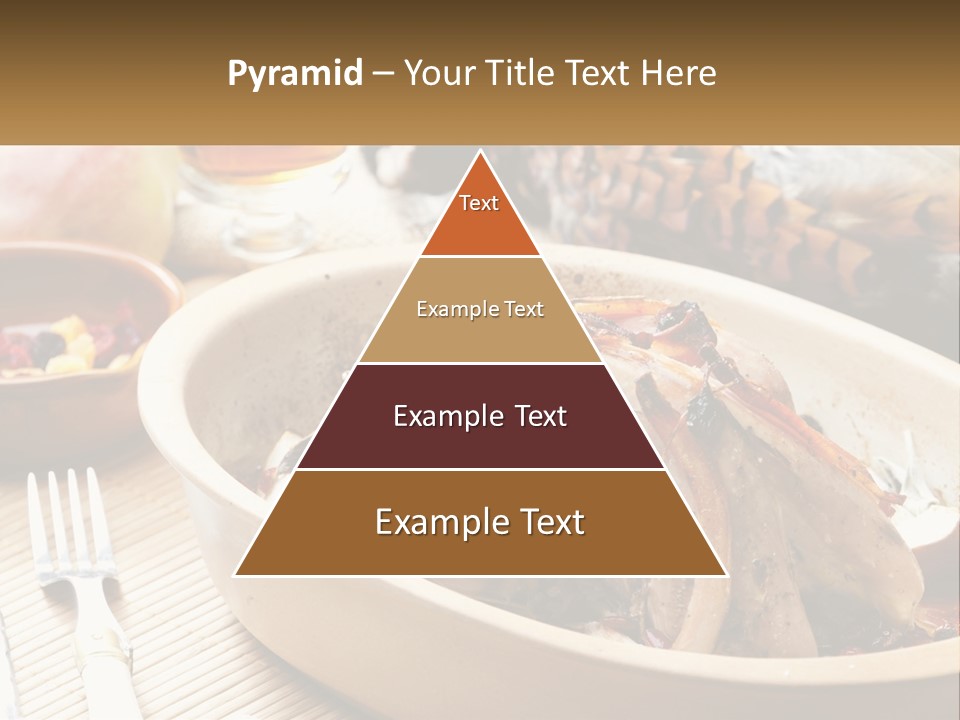 Pyramid – Your Title Text Here

Text

Example Text

Example Text

Example Text